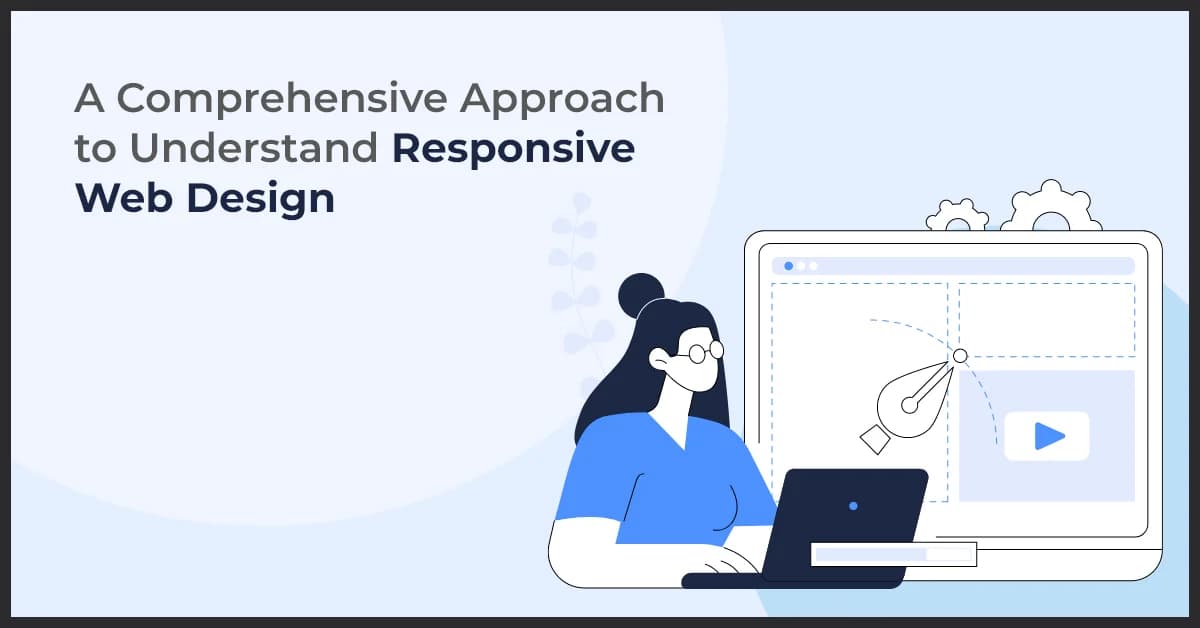 A Comprehensive Approach to Understand Responsive Web Design